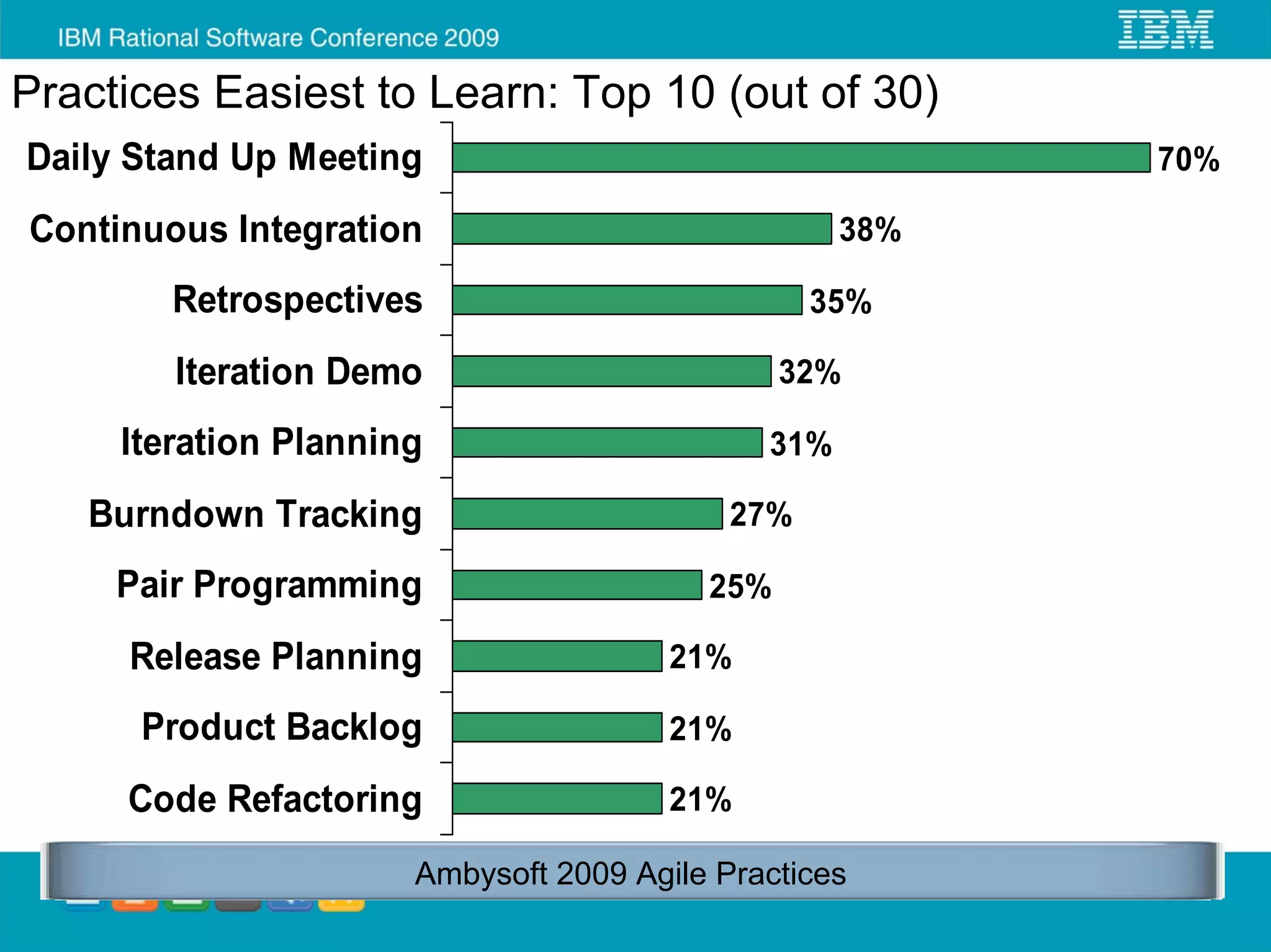 IBM Rational Software Conference 2009

IBM

Practices Easiest to Learn: Top 10 (out of 30)

Daily Stand Up Meeting 70%
Continuous Integration 38%
Retrospectives 35%
Iteration Demo 32%
Iteration Planning 31%
Burndown Tracking 27%
Pair Programming 25%
Release Planning 21%
Product Backlog 21%
Code Refactoring 21%

Ambysoft 2009 Agile Practices